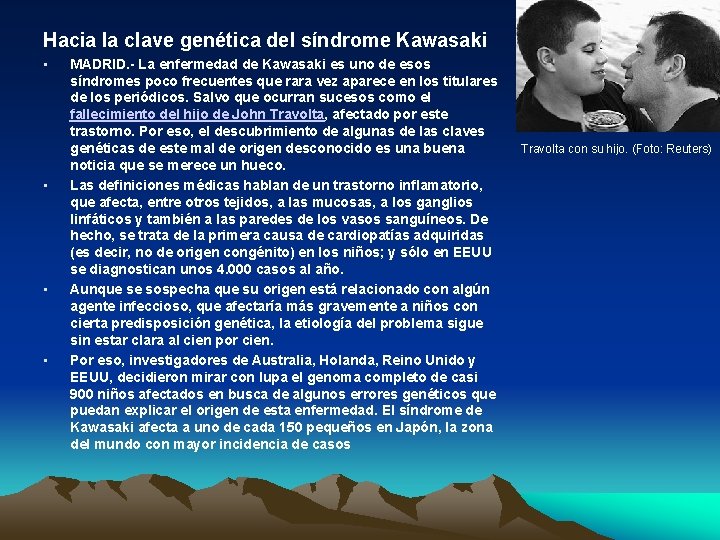 Hacia la clave genética del síndrome Kawasaki

▪ MADRID.- La enfermedad de Kawasaki es uno de esos síndromes poco frecuentes que rara vez aparece en los titulares de los periódicos. Salvo que ocurran sucesos como el fallecimiento del hijo de John Travolta, afectado por este trastorno. Por eso, el descubrimiento de algunas de las claves genéticas de este mal de origen desconocido es una buena noticia que se merece un hueco.

▪ Las definiciones médicas hablan de un trastorno inflamatorio, que afecta, entre otros tejidos, a las mucosas, a los ganglios linfáticos y también a las paredes de los vasos sanguíneos. De hecho, se trata de la primera causa de cardiopatías adquiridas (es decir, no de origen congénito) en los niños; y sólo en EEUU se diagnostican unos 4.000 casos al año.

▪ Aunque se sospecha que su origen está relacionado con algún agente infeccioso, que afectaría más gravemente a niños con cierta predisposición genética, la etiología del problema sigue sin estar clara al cien por cien.

▪ Por eso, investigadores de Australia, Holanda, Reino Unido y EEUU, decidieron mirar con lupa el genoma completo de casi 900 niños afectados en busca de algunos errores genéticos que puedan explicar el origen de esta enfermedad. El síndrome de Kawasaki afecta a uno de cada 150 pequeños en Japón, la zona del mundo con mayor incidencia de casos

Travolta con su hijo. (Foto: Reuters)